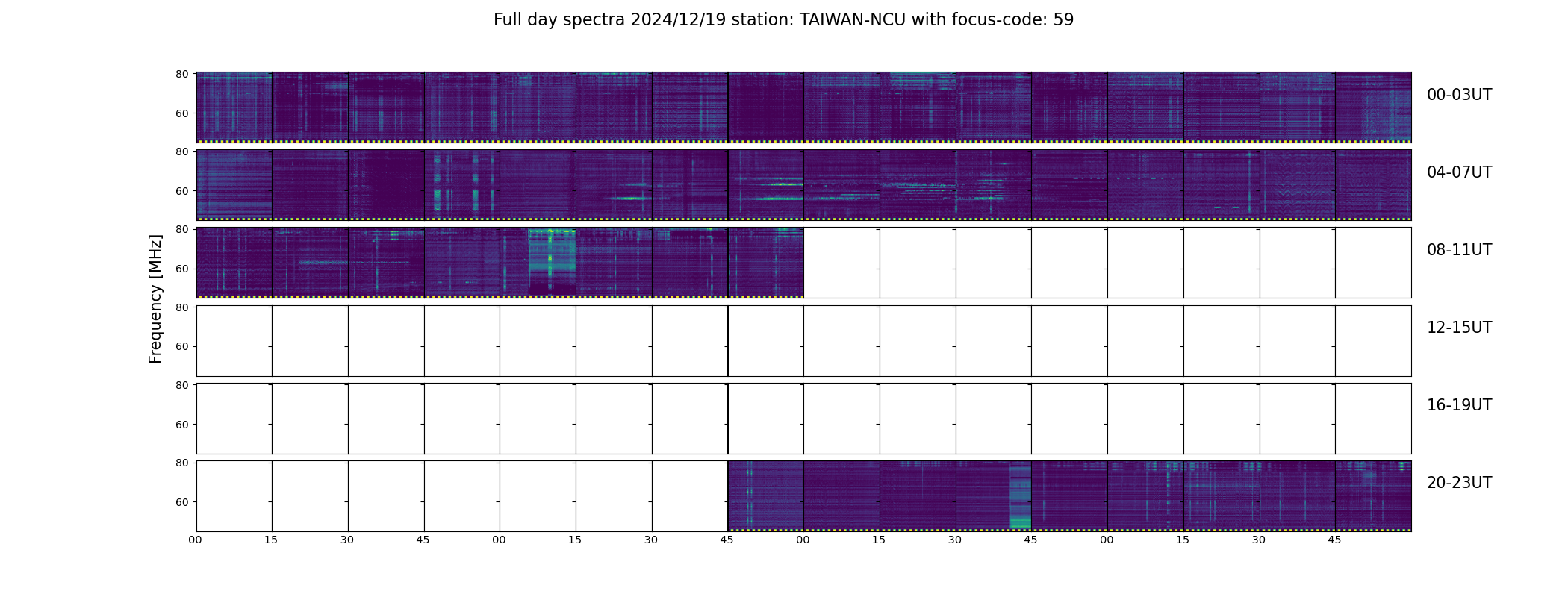 Full day spectra 2024/12/19 station: TAIWAN-NCU with focus-code: 59

Frequency [MHz]

80
60
00-03UT

80
60
04-07UT

80
60
08-11UT

80
60
12-15UT

80
60
16-19UT

80
60
20-23UT

00 15 30 45 00 15 30 45 00 15 30 45 00 15 30 45